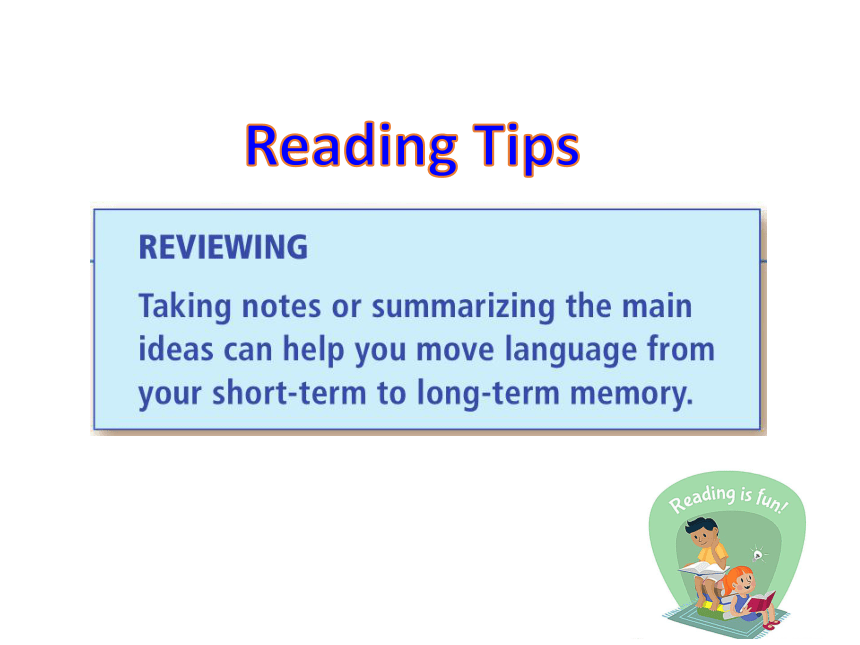 Reading Tips

REVIEWING

Taking notes or summarizing the main ideas can help you move language from your short-term to long-term memory.

Reading is fun!